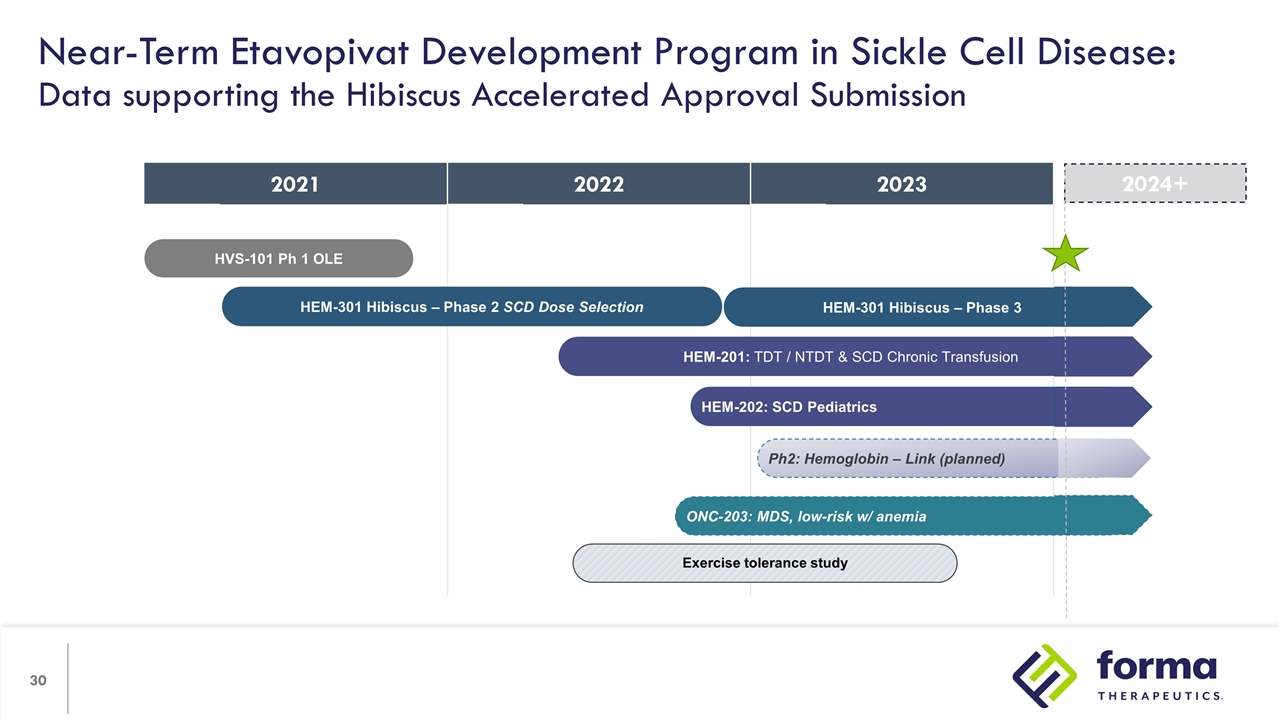 Near-Term Etavopivat Development Program in Sickle Cell Disease:
Data supporting the Hibiscus Accelerated Approval Submission

2021 2022 2023 2024+

HVS-101 Ph 1 OLE

HEM-301 Hibiscus – Phase 2 SCD Dose Selection

HEM-301 Hibiscus – Phase 3

HEM-201: TDT / NTDT & SCD Chronic Transfusion

HEM-202: SCD Pediatrics

Ph2: Hemoglobin – Link (planned)

ONC-203: MDS, low-risk w/ anemia

Exercise tolerance study

30

forma
THERAPEUTICS.